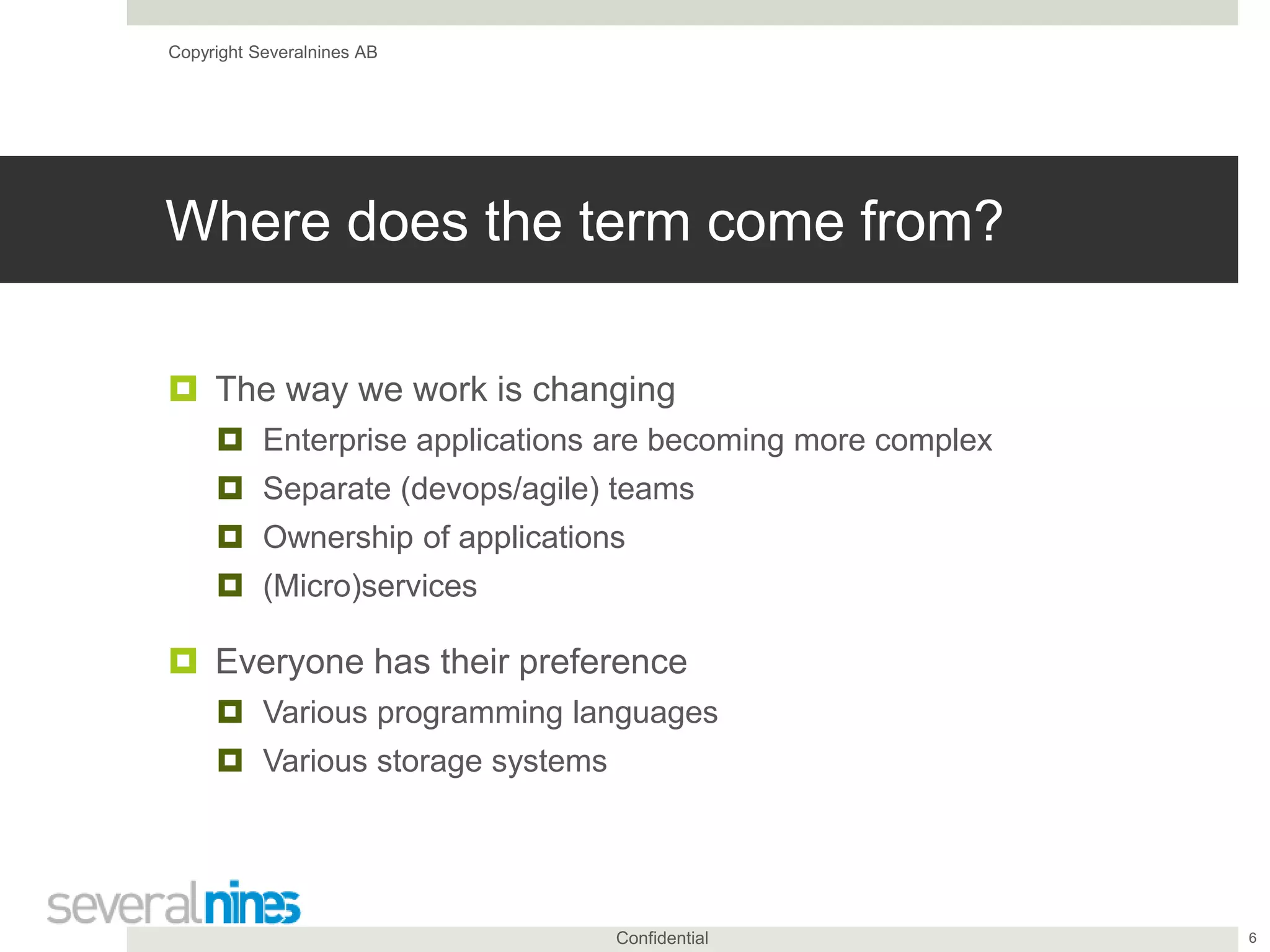 Copyright Severalnines AB

Where does the term come from?

The way we work is changing

Enterprise applications are becoming more complex

Separate (devops/agile) teams

Ownership of applications

(Micro)services

Everyone has their preference

Various programming languages

Various storage systems

severalnines

Confidential

6